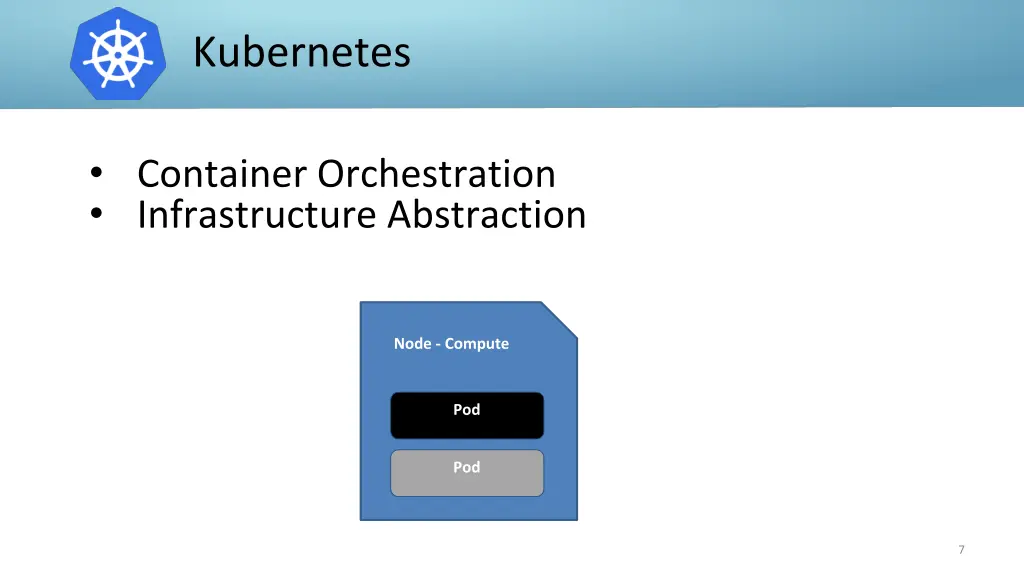 Kubernetes

• Container Orchestration
• Infrastructure Abstraction

Node - Compute

Pod

Pod

7